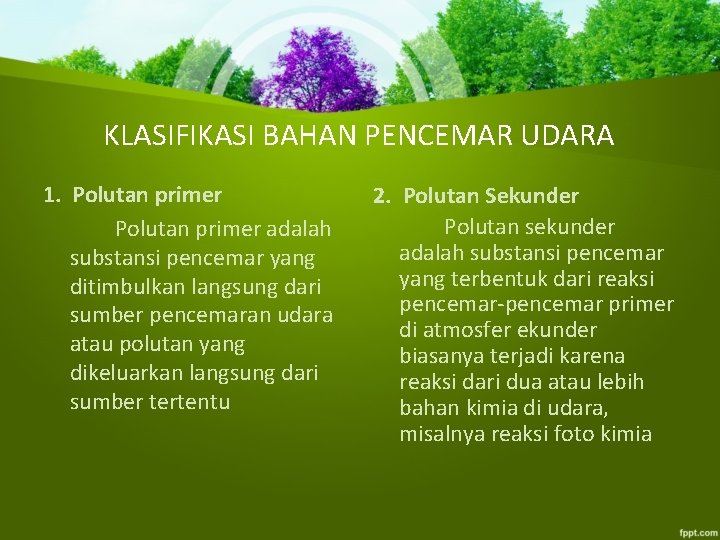 KLASIFIKASI BAHAN PENCEMAR UDARA

1. Polutan primer

Polutan primer adalah substansi pencemar yang ditimbulkan langsung dari sumber pencemaran udara atau polutan yang dikeluarkan langsung dari sumber tertentu

2. Polutan Sekunder

Polutan sekunder adalah substansi pencemar yang terbentuk dari reaksi pencemar-pencemar primer di atmosfer ekunder biasanya terjadi karena reaksi dari dua atau lebih bahan kimia di udara, misalnya reaksi foto kimia

fppt.com